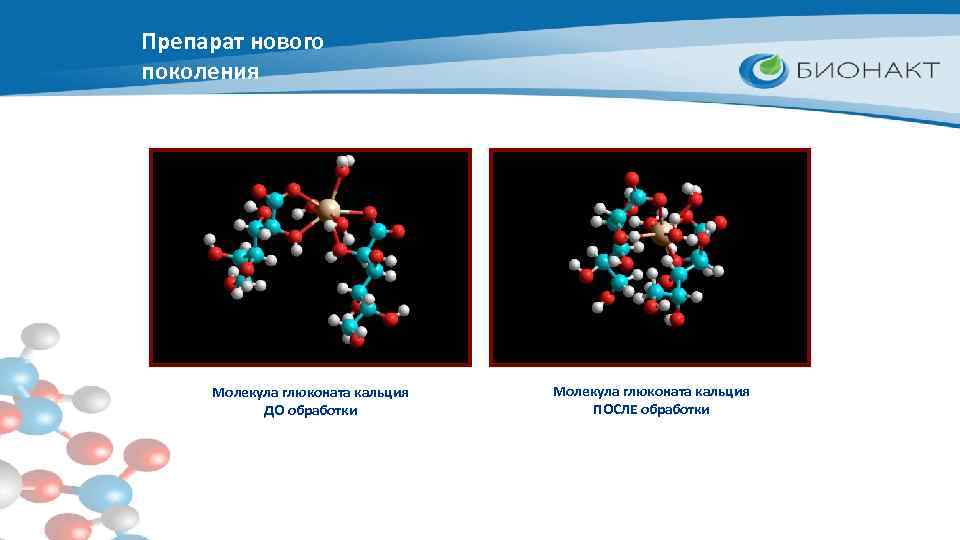 Препарат нового поколения

БИОНАКТ

Молекула глюконата кальция ДО обработки

Молекула глюконата кальция ПОСЛЕ обработки